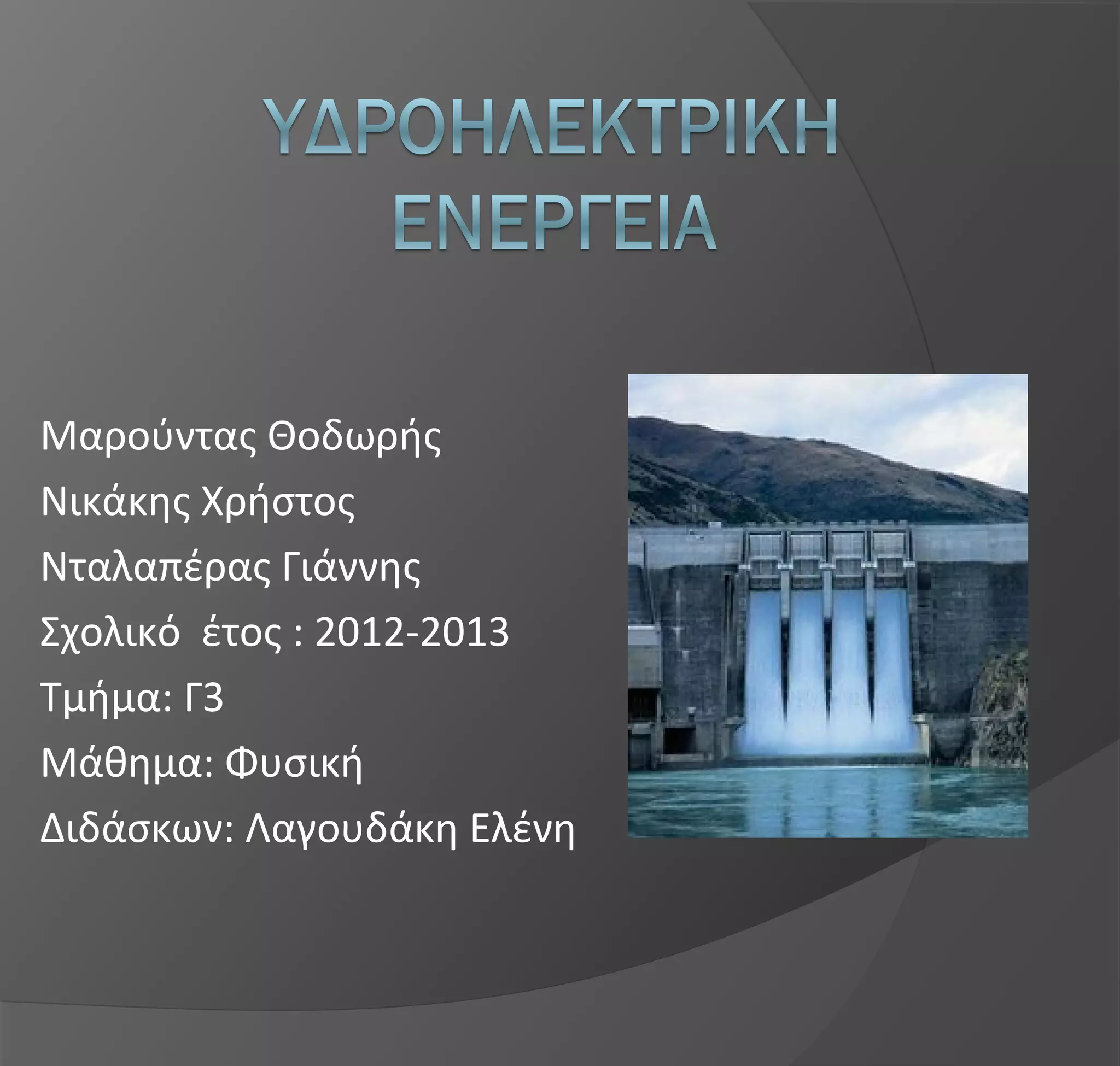 ΥΔΡΟΗΛΕΚΤΡΙΚΗ ΕΝΕΡΓΕΙΑ

Μαρούντας Θοδωρής
Νικάκης Χρήστος
Νταλαπέρας Γιάννης
Σχολικό έτος : 2012-2013
Τμήμα: Γ3
Μάθημα: Φυσική
Διδάσκων: Λαγουδάκη Ελένη